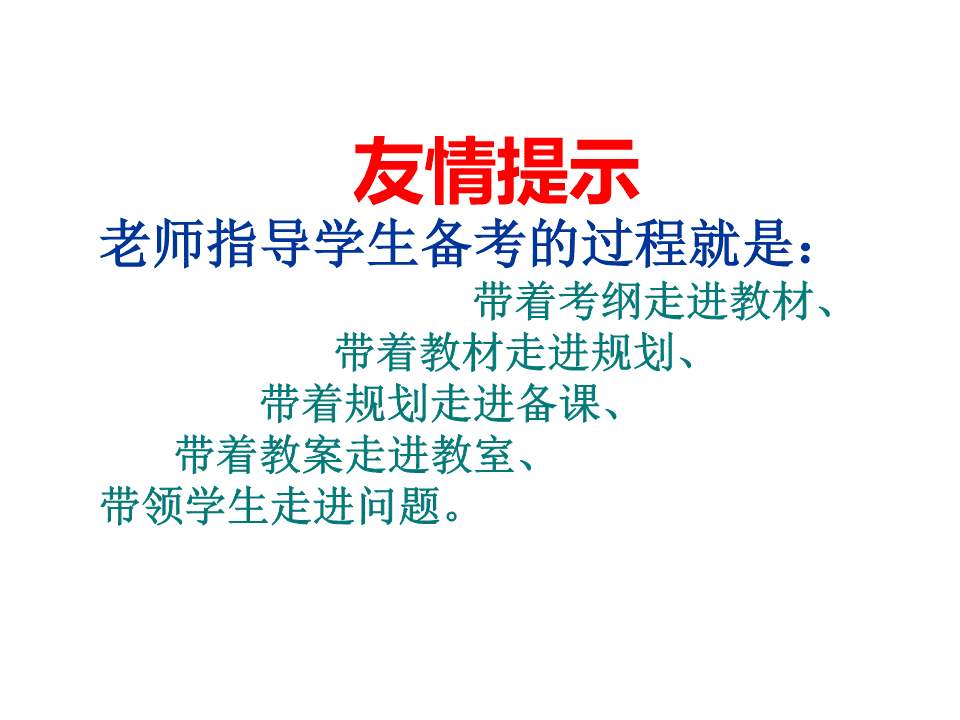 友情提示

老师指导学生备考的过程就是：

带着考纲走进教材、

带着教材走进规划、

带着规划走进备课、

带着教案走进教室、

带领学生走进问题。